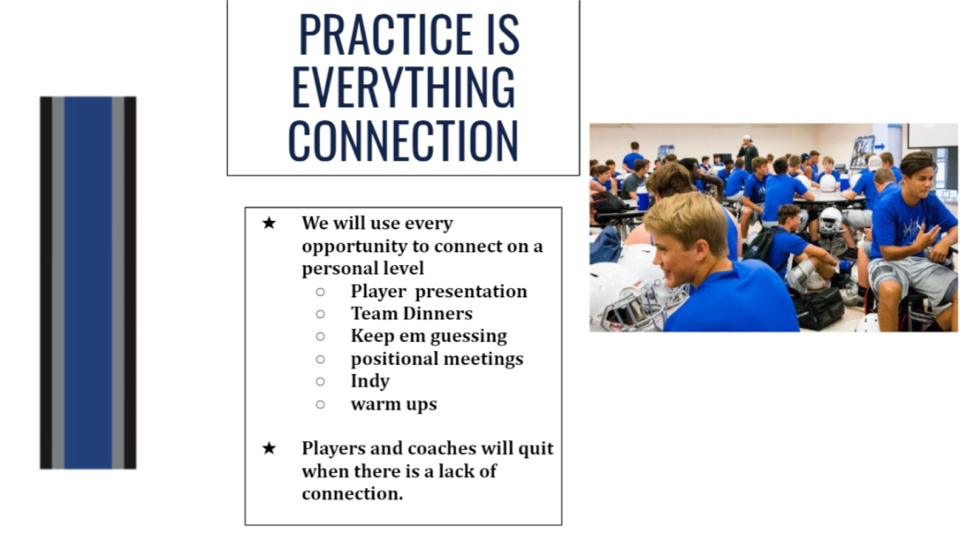 PRACTICE IS EVERYTHING CONNECTION

★ We will use every opportunity to connect on a personal level
○ Player presentation
○ Team Dinners
○ Keep em guessing
○ positional meetings
○ Indy
○ warm ups

★ Players and coaches will quit when there is a lack of connection.